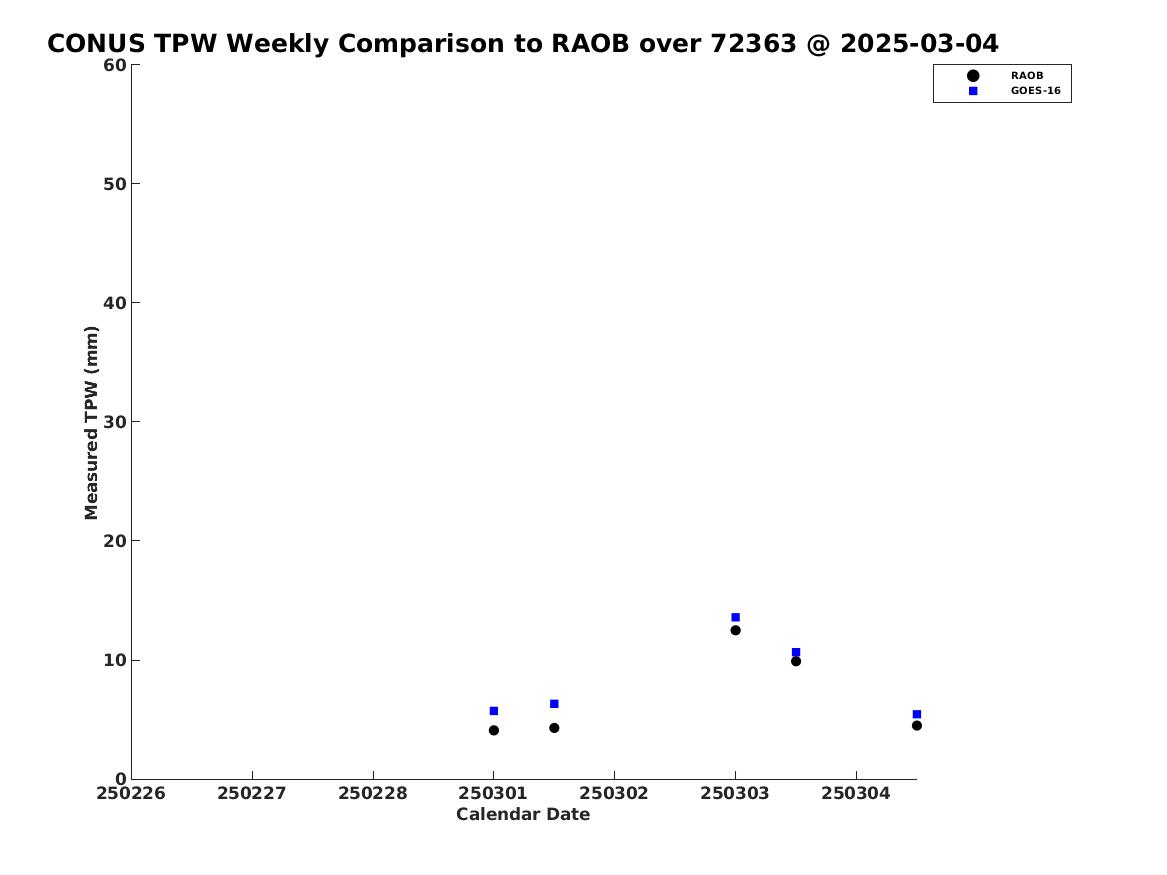 CONUS TPW Weekly Comparison to RAOB over 72363 @ 2025-03-04

RAOB
GOES-16

Measured TPW (mm)

60
50
40
30
20
10
0

250226 250227 250228 250301 250302 250303 250304

Calendar Date